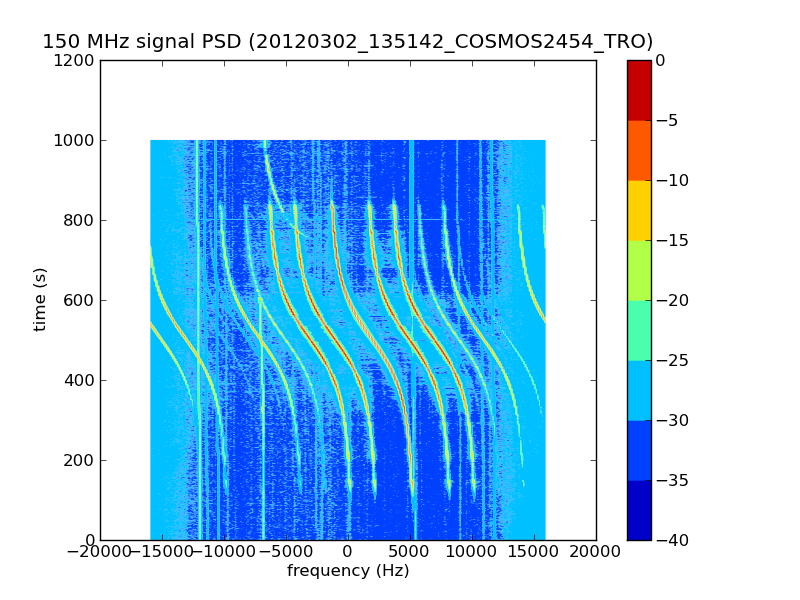 150 MHz signal PSD (20120302_135142_COSMOS2454_TRO)

1200
1000
800
600
400
200
0

time (s)

−20000 −15000 −10000 −5000 0 5000 10000 15000 20000

frequency (Hz)

0
−5
−10
−15
−20
−25
−30
−35
−40